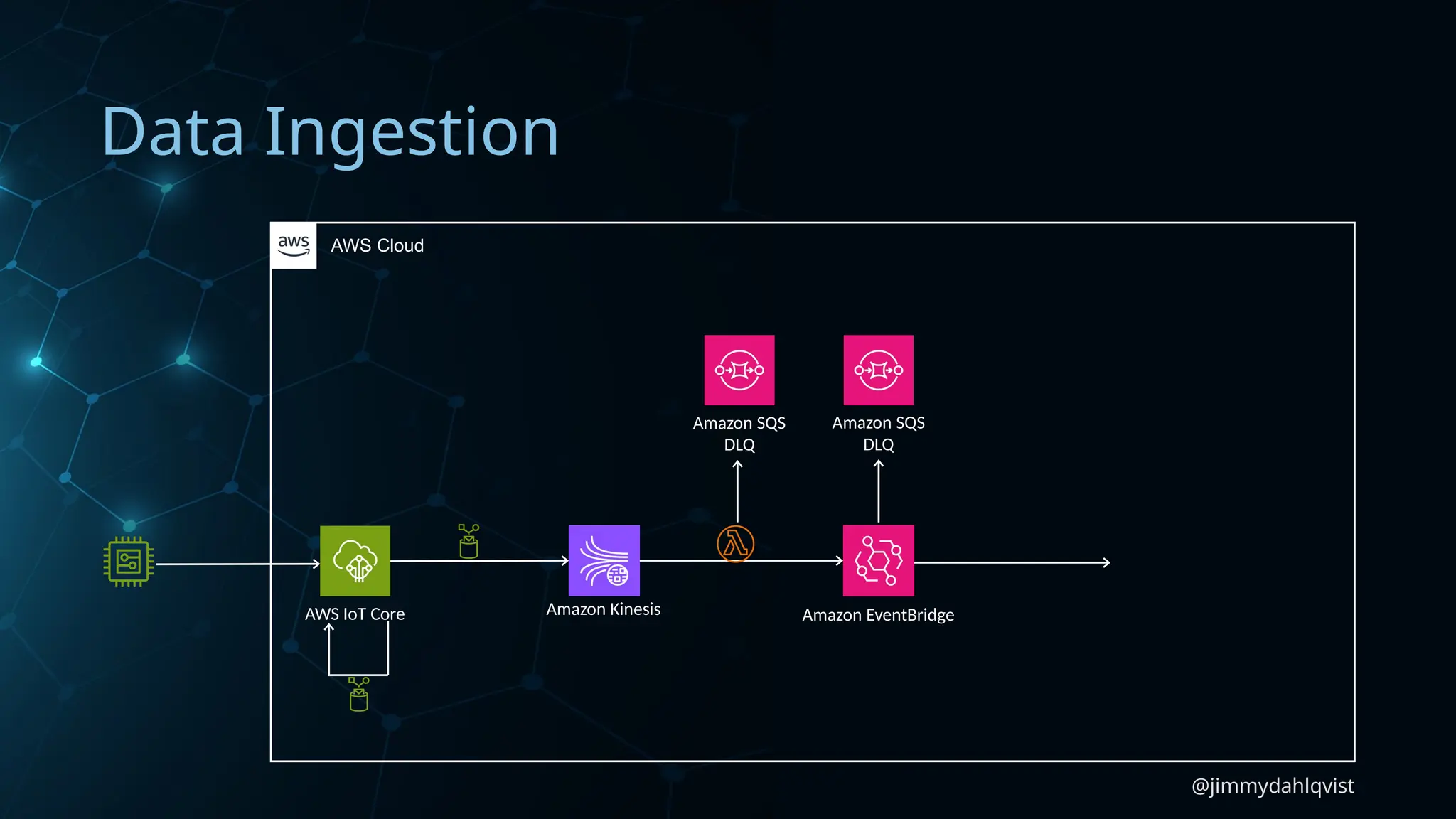 Data Ingestion

aws AWS Cloud

Amazon SQS DLQ

Amazon SQS DLQ

AWS IoT Core

Amazon Kinesis

Amazon EventBridge

@jimmydahlqvist